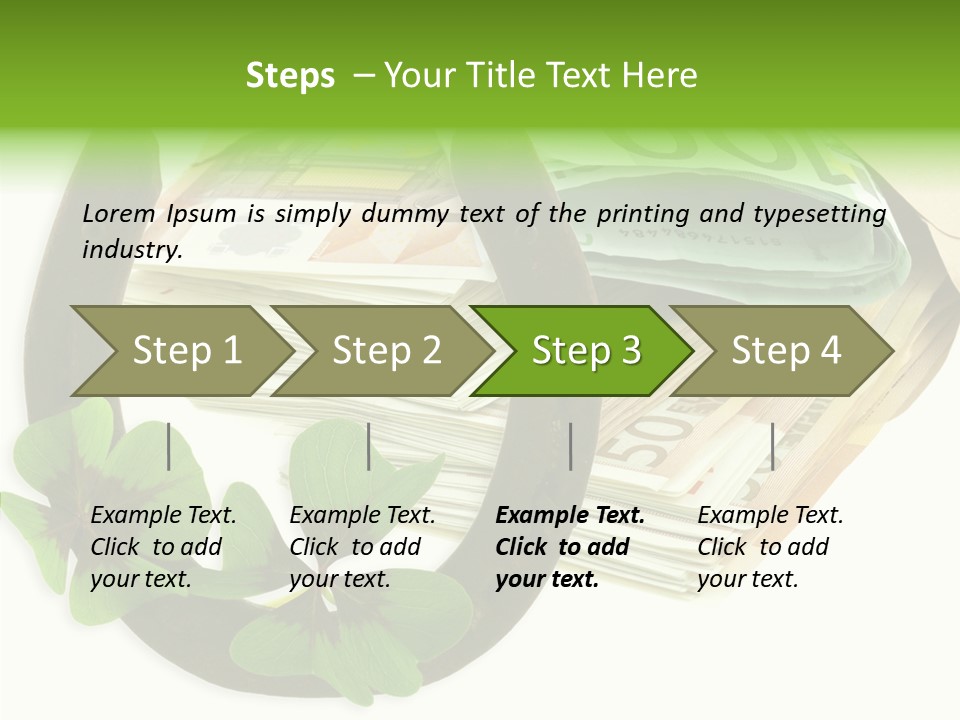 Steps – Your Title Text Here

Lorem Ipsum is simply dummy text of the printing and typesetting industry.

Step 1

Step 2

Step 3

Step 4

Example Text. Click to add your text.

Example Text. Click to add your text.

Example Text. Click to add your text.

Example Text. Click to add your text.